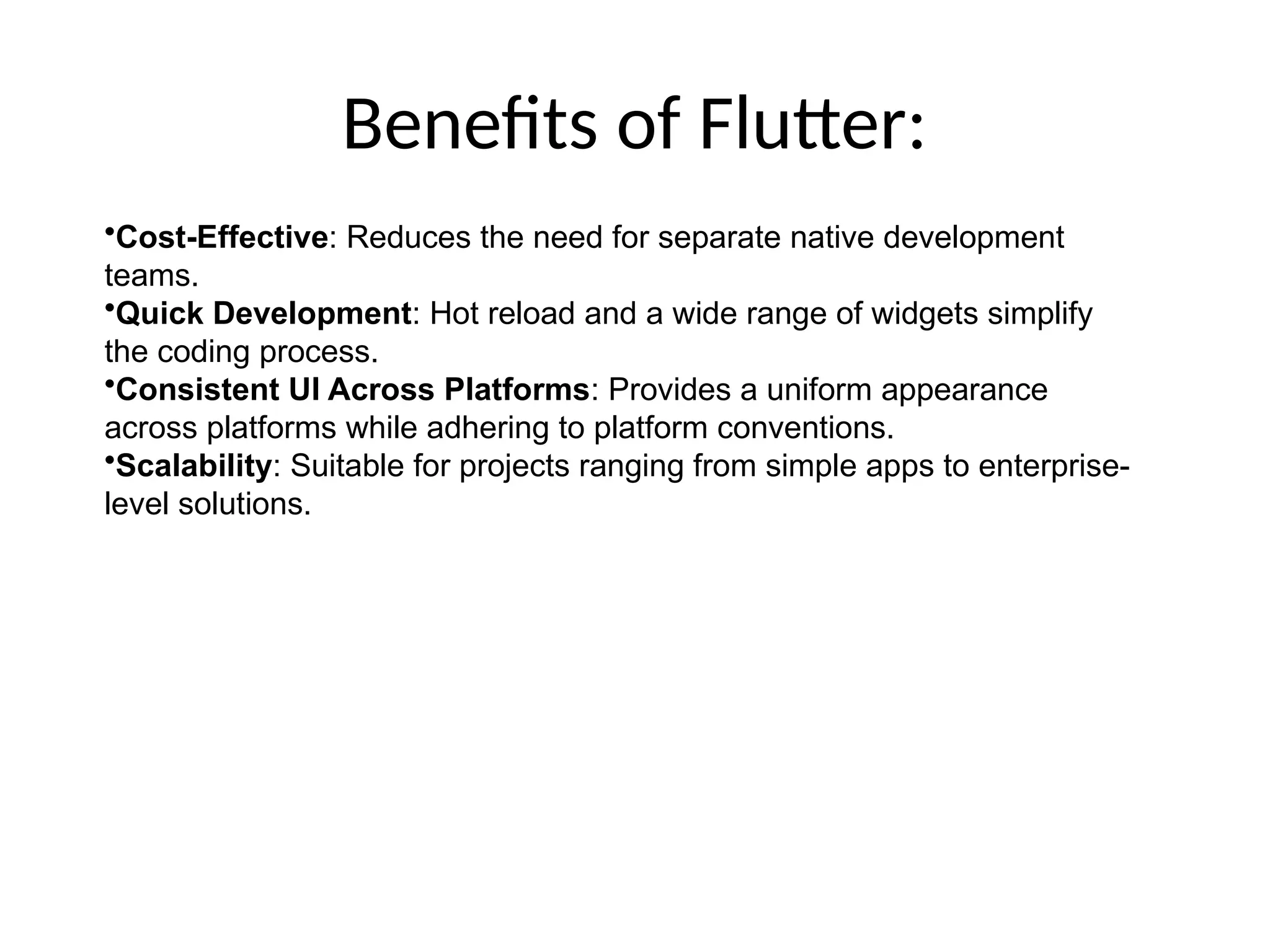 Benefits of Flutter:

•Cost-Effective: Reduces the need for separate native development teams.
•Quick Development: Hot reload and a wide range of widgets simplify the coding process.
•Consistent UI Across Platforms: Provides a uniform appearance across platforms while adhering to platform conventions.
•Scalability: Suitable for projects ranging from simple apps to enterprise-level solutions.